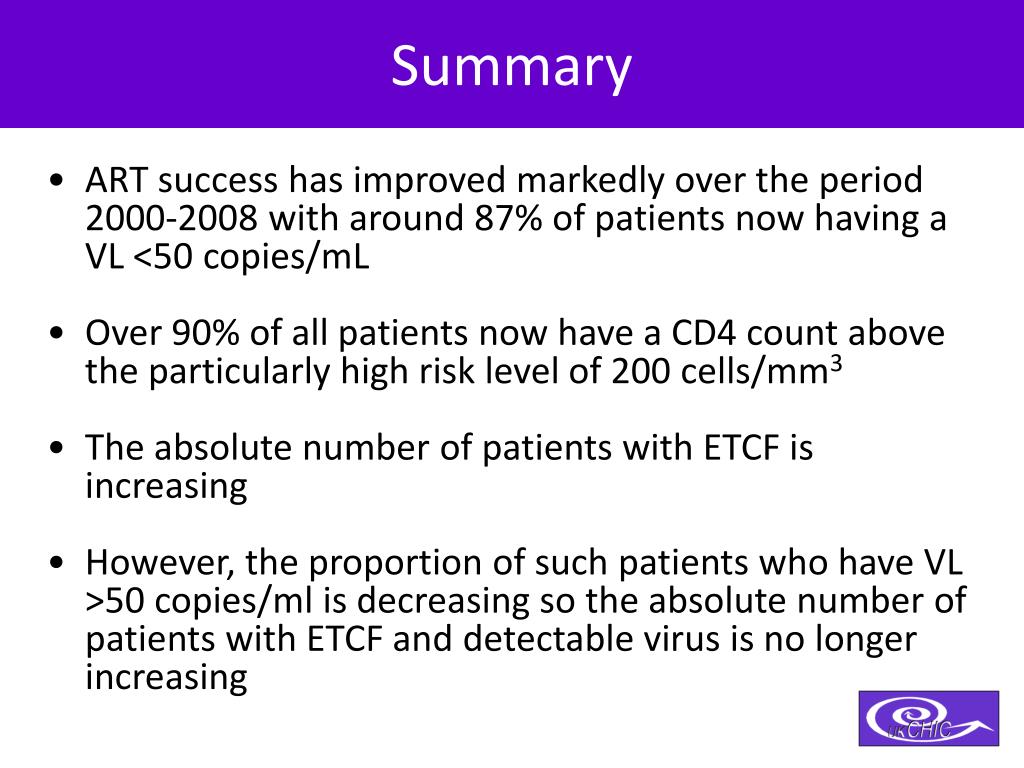 Summary

• ART success has improved markedly over the period 2000-2008 with around 87% of patients now having a VL <50 copies/mL

• Over 90% of all patients now have a CD4 count above the particularly high risk level of 200 cells/mm$^3$

• The absolute number of patients with ETCF is increasing

• However, the proportion of such patients who have VL >50 copies/ml is decreasing so the absolute number of patients with ETCF and detectable virus is no longer increasing

UKCHIC